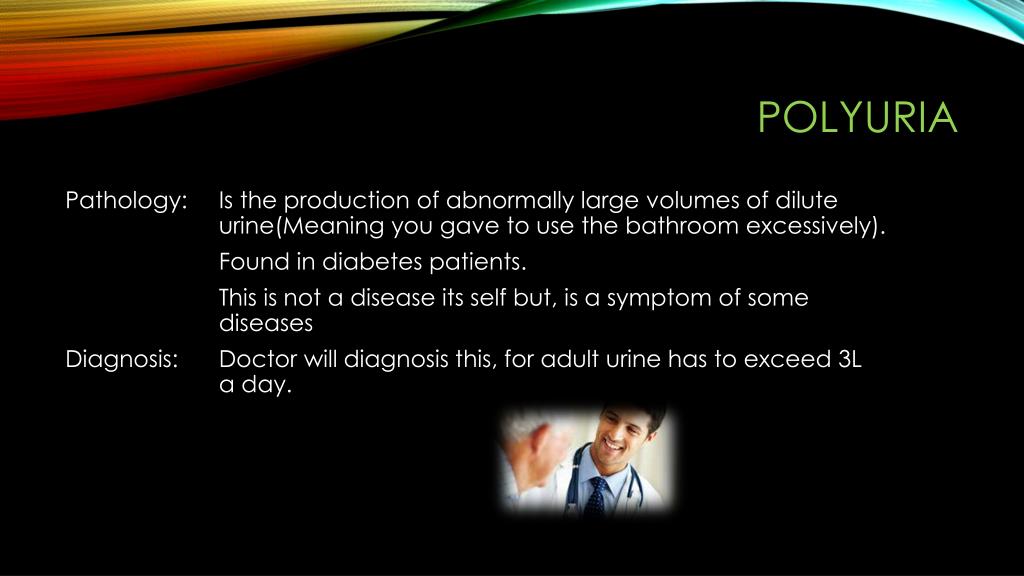 POLYURIA

Pathology: Is the production of abnormally large volumes of dilute urine(Meaning you gave to use the bathroom excessively).

Found in diabetes patients.

This is not a disease its self but, is a symptom of some diseases

Diagnosis: Doctor will diagnosis this, for adult urine has to exceed 3L a day.